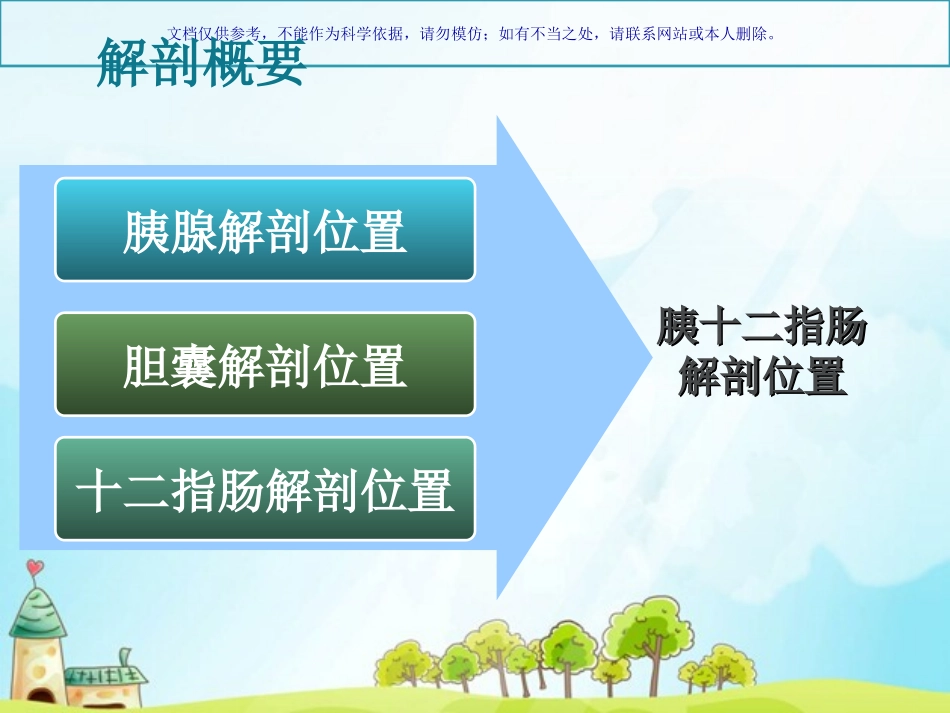 文档仅供参考，不能作为科学依据，请勿模仿；如有不当之处，请联系网站或本人删除。

解剖概要

胰腺解剖位置

胆囊解剖位置

十二指肠解剖位置

胰十二指肠解剖位置